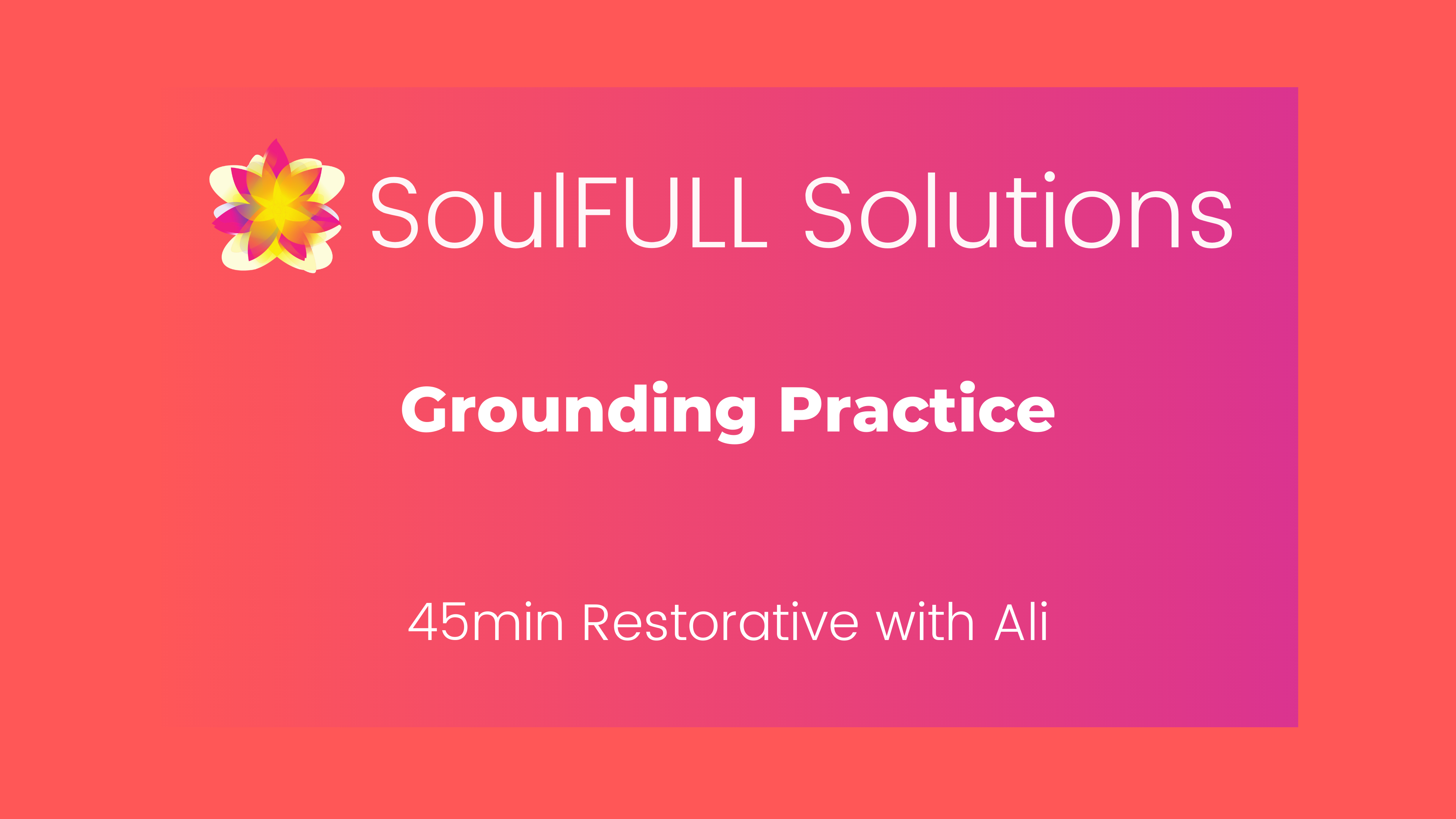 SoulFULL Solutions

Grounding Practice

45min Restorative with Ali